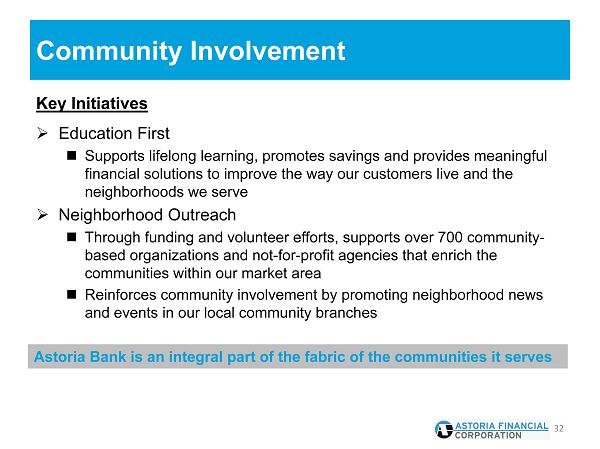 Community Involvement

Key Initiatives

➢ Education First

■ Supports lifelong learning, promotes savings and provides meaningful financial solutions to improve the way our customers live and the neighborhoods we serve

➢ Neighborhood Outreach

■ Through funding and volunteer efforts, supports over 700 community-based organizations and not-for-profit agencies that enrich the communities within our market area

■ Reinforces community involvement by promoting neighborhood news and events in our local community branches

Astoria Bank is an integral part of the fabric of the communities it serves

ASTORIA FINANCIAL CORPORATION

32